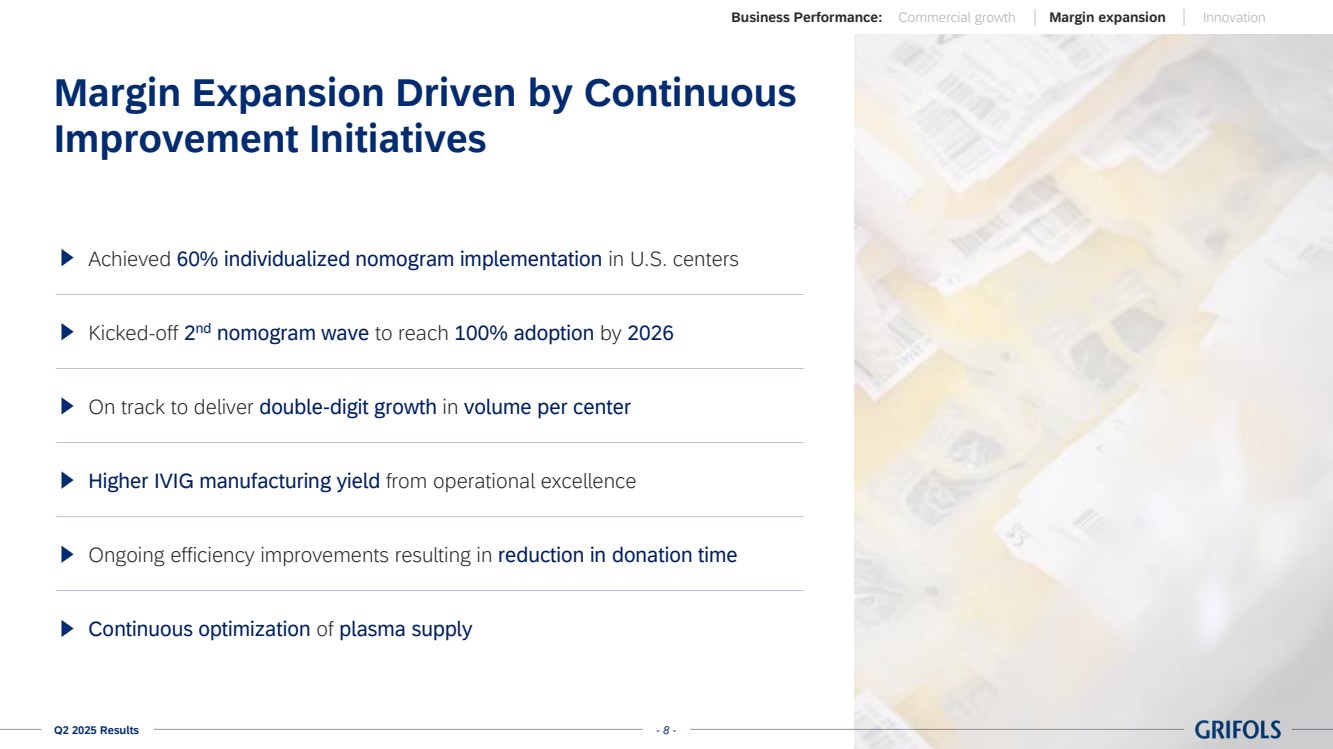 Business Performance: Commercial growth | Margin expansion | Innovation

Margin Expansion Driven by Continuous Improvement Initiatives

▶ Achieved 60% individualized nomogram implementation in U.S. centers

▶ Kicked-off 2$^{nd}$ nomogram wave to reach 100% adoption by 2026

▶ On track to deliver double-digit growth in volume per center

▶ Higher IVIG manufacturing yield from operational excellence

▶ Ongoing efficiency improvements resulting in reduction in donation time

▶ Continuous optimization of plasma supply

Q2 2025 Results

- 8 -

GRIFOLS